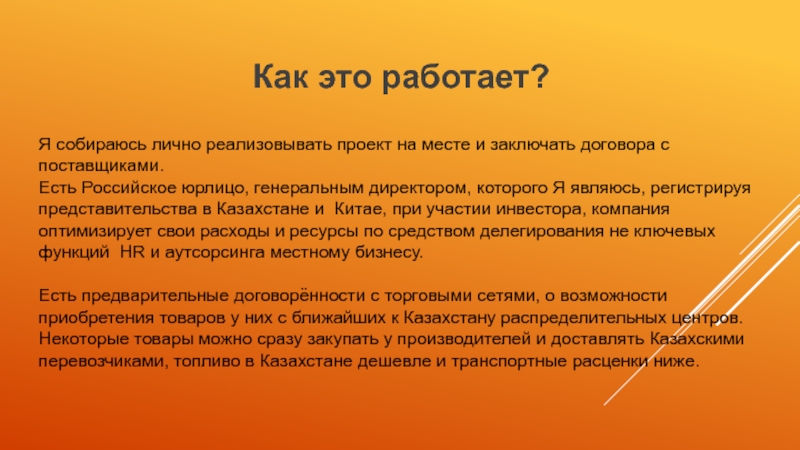 Как это работает?

Я собираюсь лично реализовывать проект на месте и заключать договора с поставщиками.
Есть Российское юрлицо, генеральным директором, которого Я являюсь, регистрируя представительства в Казахстане и Китае, при участии инвестора, компания оптимизирует свои расходы и ресурсы по средством делегирования не ключевых функций HR и аутсорсинга местному бизнесу.

Есть предварительные договорённости с торговыми сетями, о возможности приобретения товаров у них с ближайших к Казахстану распределительных центров. Некоторые товары можно сразу закупать у производителей и доставлять Казахскими перевозчиками, топливо в Казахстане дешевле и транспортные расценки ниже.